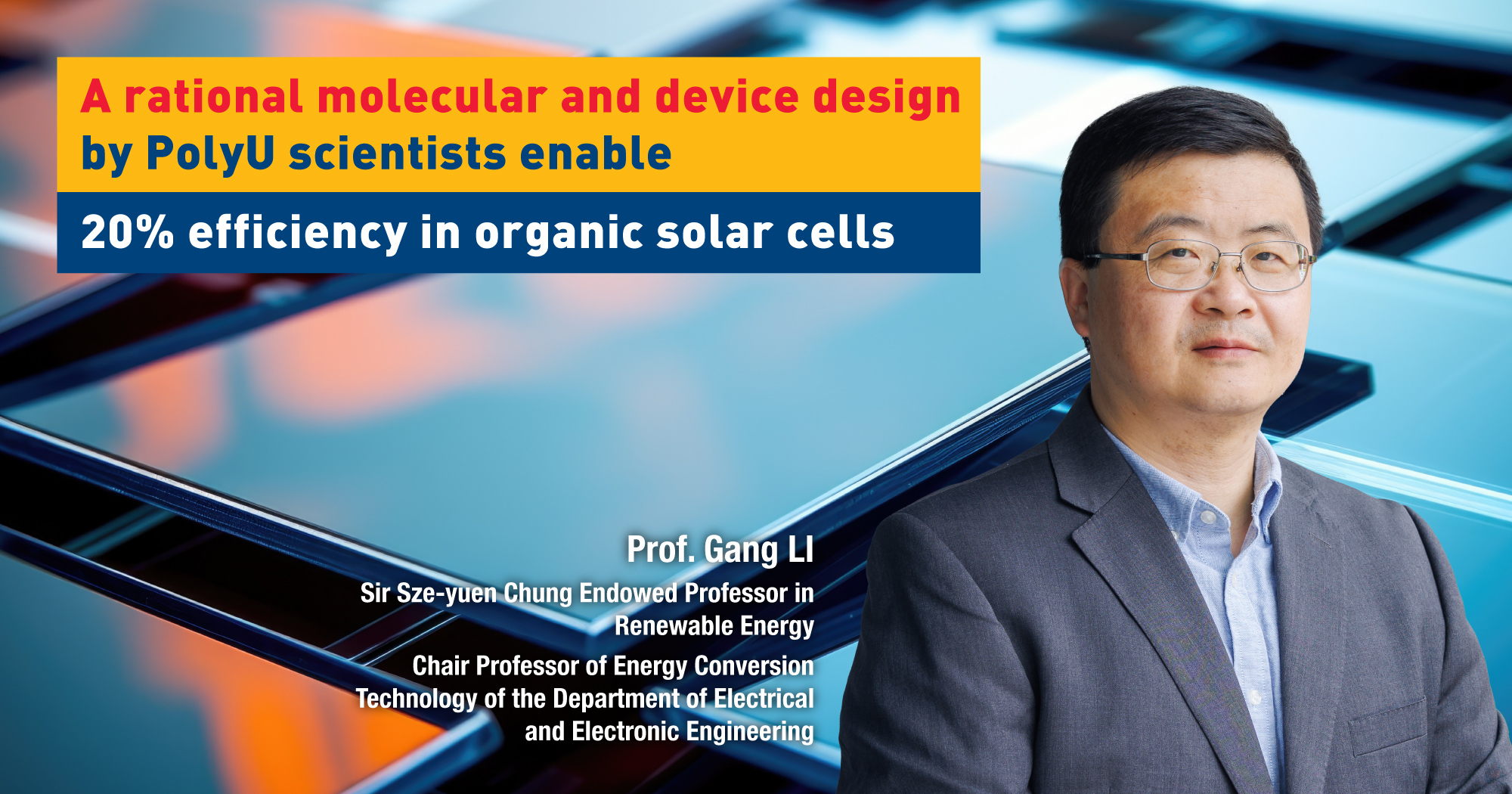 A rational molecular and device design by PolyU scientists enable

20% efficiency in organic solar cells

Prof. Gang LI

Sir Sze-yuen Chung Endowed Professor in Renewable Energy

Chair Professor of Energy Conversion Technology of the Department of Electrical and Electronic Engineering